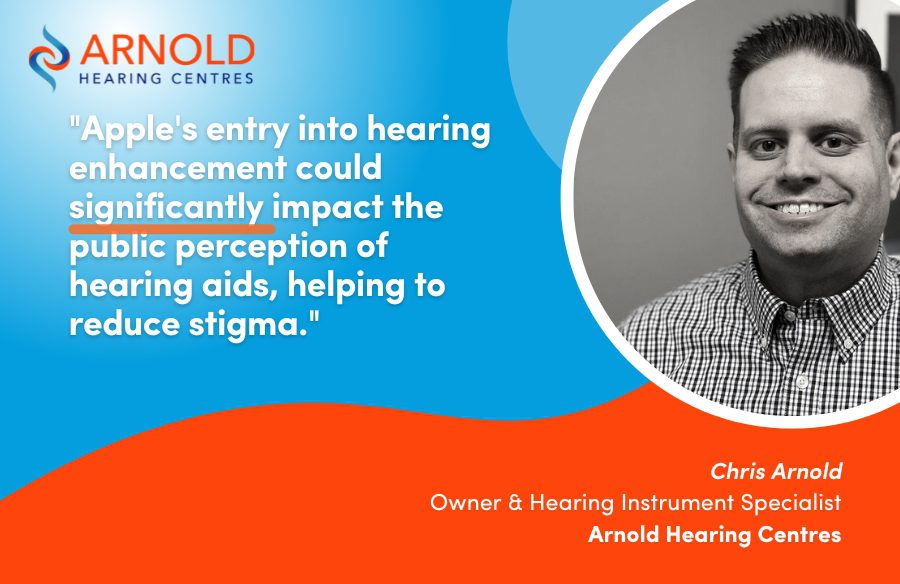 ARNOLD
HEARING CENTRES

"Apple's entry into hearing enhancement could significantly impact the public perception of hearing aids, helping to reduce stigma."

Chris Arnold
Owner & Hearing Instrument Specialist
Arnold Hearing Centres